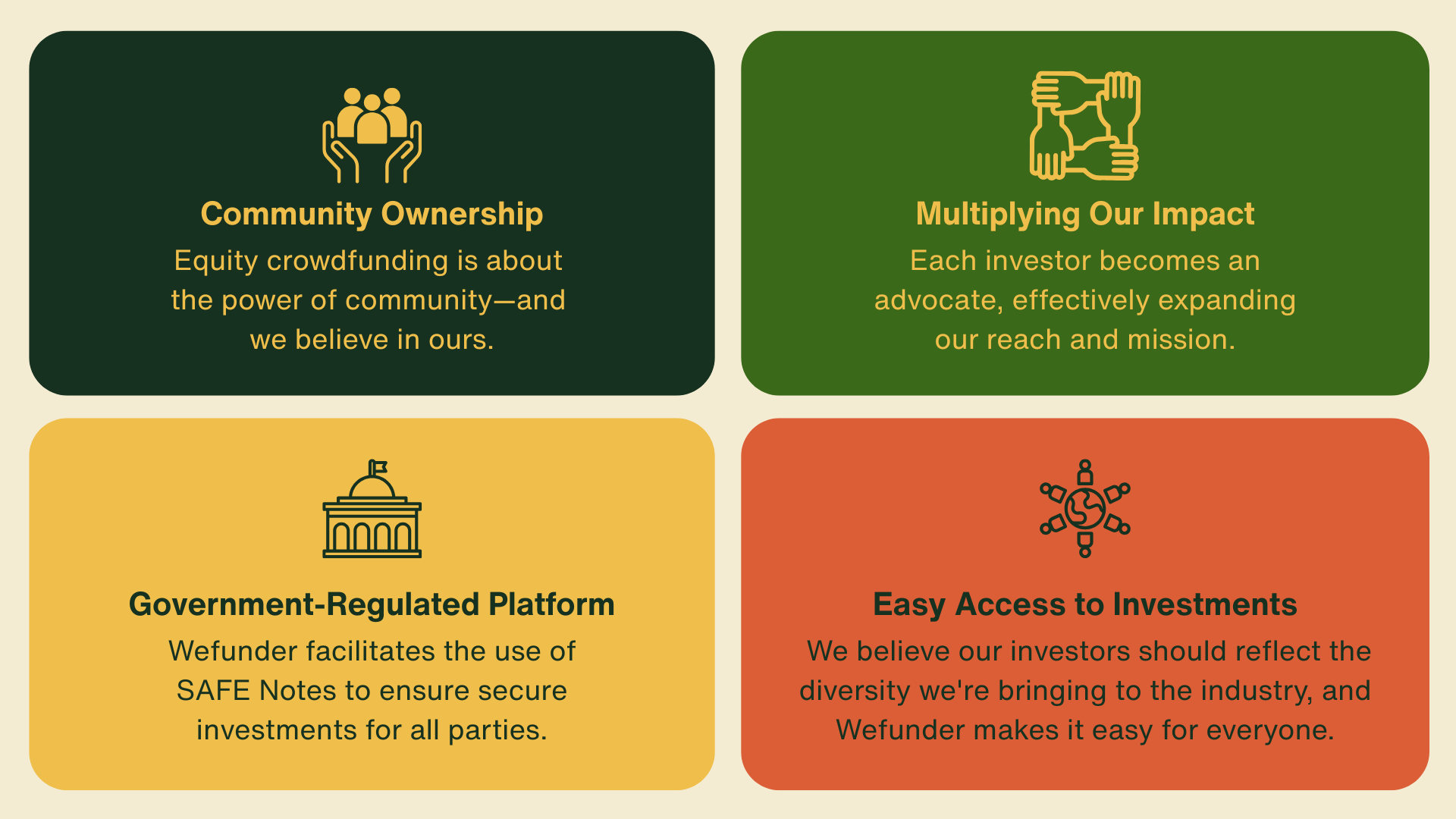 Community Ownership

Equity crowdfunding is about the power of community—and we believe in ours.

Multiplying Our Impact

Each investor becomes an advocate, effectively expanding our reach and mission.

Government-Regulated Platform

Wefunder facilitates the use of SAFE Notes to ensure secure investments for all parties.

Easy Access to Investments

We believe our investors should reflect the diversity we're bringing to the industry, and Wefunder makes it easy for everyone.